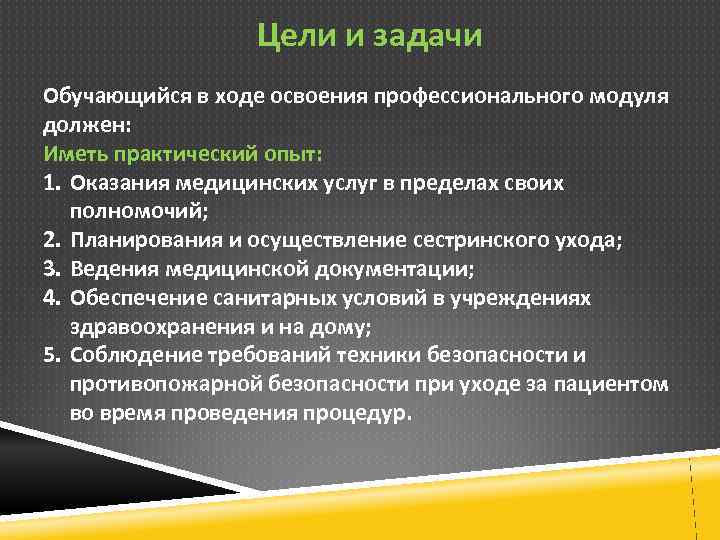 Цели и задачи

Обучающийся в ходе освоения профессионального модуля должен:
Иметь практический опыт:
1. Оказания медицинских услуг в пределах своих полномочий;
2. Планирования и осуществление сестринского ухода;
3. Ведения медицинской документации;
4. Обеспечение санитарных условий в учреждениях здравоохранения и на дому;
5. Соблюдение требований техники безопасности и противопожарной безопасности при уходе за пациентом во время проведения процедур.